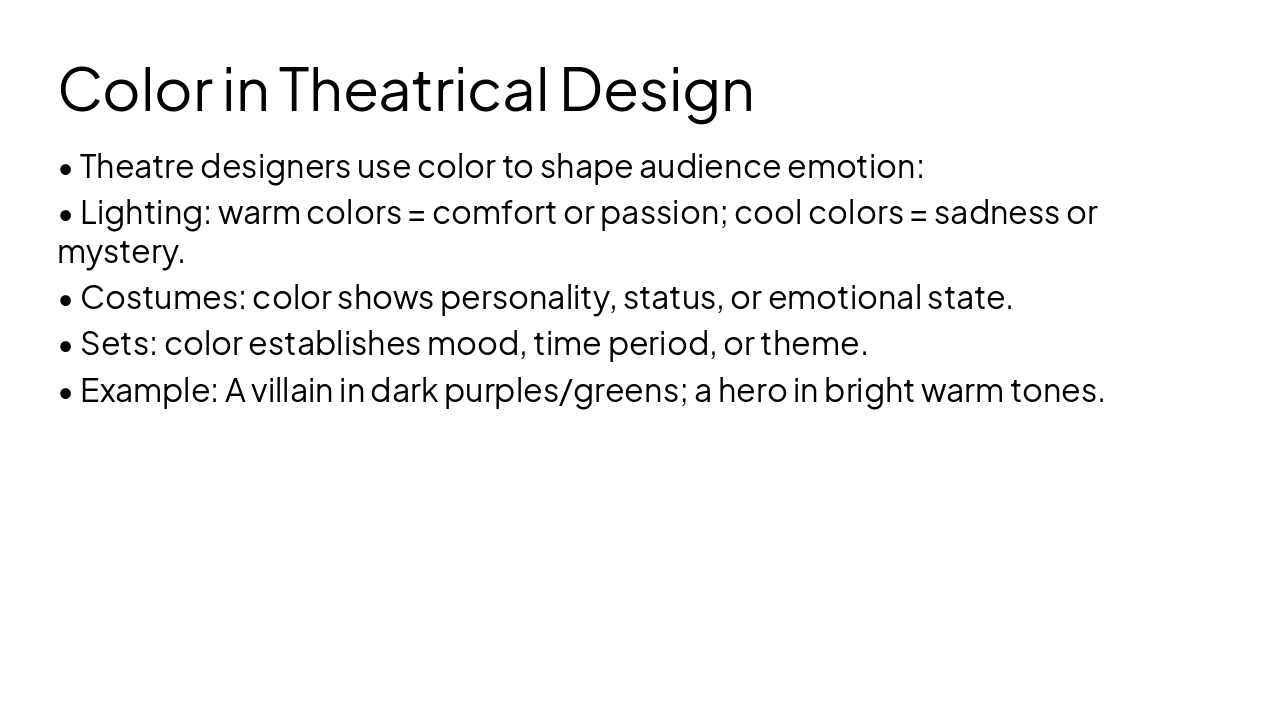 Color in Theatrical Design

• Theatre designers use color to shape audience emotion:

• Lighting: warm colors = comfort or passion; cool colors = sadness or mystery.

• Costumes: color shows personality, status, or emotional state.

• Sets: color establishes mood, time period, or theme.

• Example: A villain in dark purples/greens; a hero in bright warm tones.